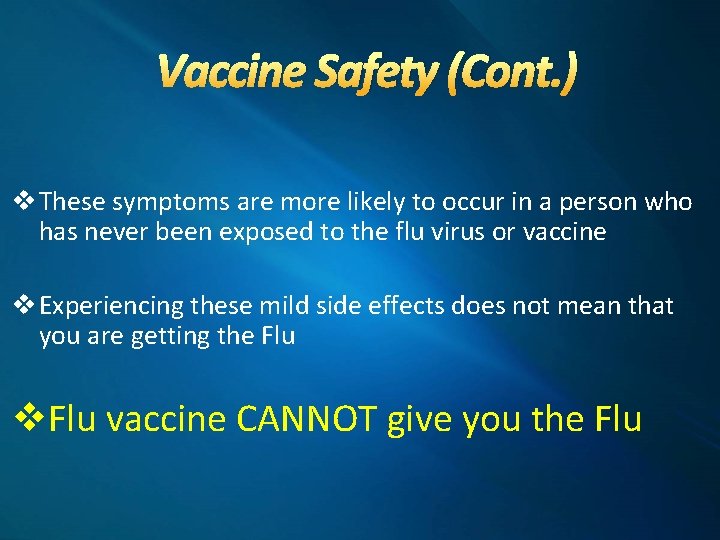 Vaccine Safety (Cont.)

❖ These symptoms are more likely to occur in a person who has never been exposed to the flu virus or vaccine

❖ Experiencing these mild side effects does not mean that you are getting the Flu

❖ Flu vaccine CANNOT give you the Flu